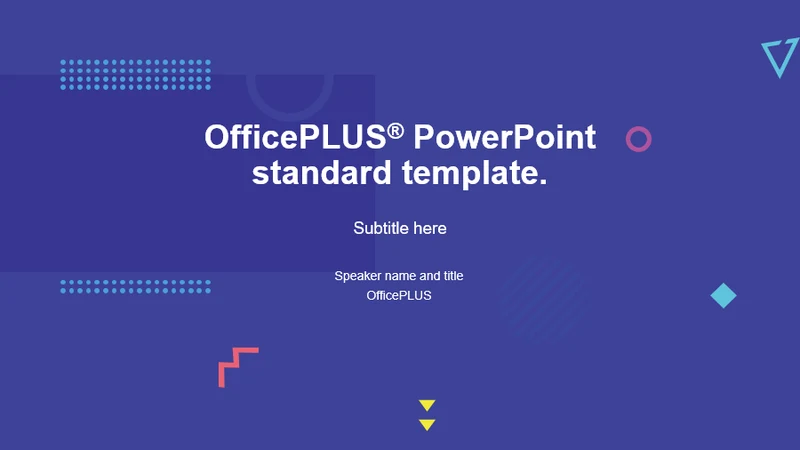 OfficePLUS® PowerPoint standard template.

Subtitle here

Speaker name and title
OfficePLUS